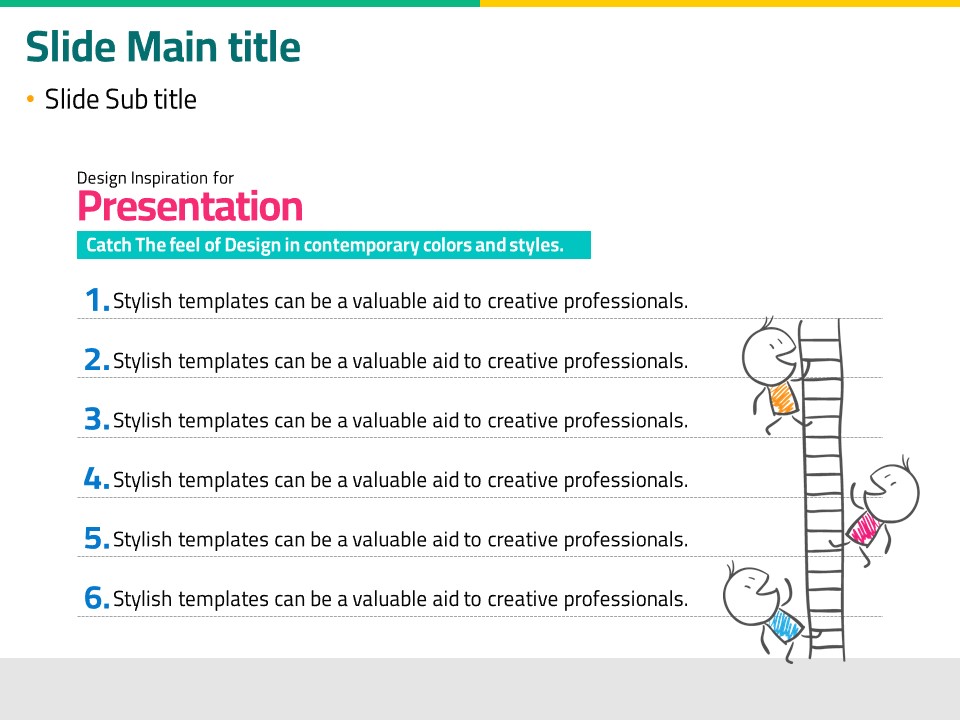 Slide Main title

• Slide Sub title

Design Inspiration for
Presentation
Catch The feel of Design in contemporary colors and styles.

1. Stylish templates can be a valuable aid to creative professionals.

2. Stylish templates can be a valuable aid to creative professionals.

3. Stylish templates can be a valuable aid to creative professionals.

4. Stylish templates can be a valuable aid to creative professionals.

5. Stylish templates can be a valuable aid to creative professionals.

6. Stylish templates can be a valuable aid to creative professionals.